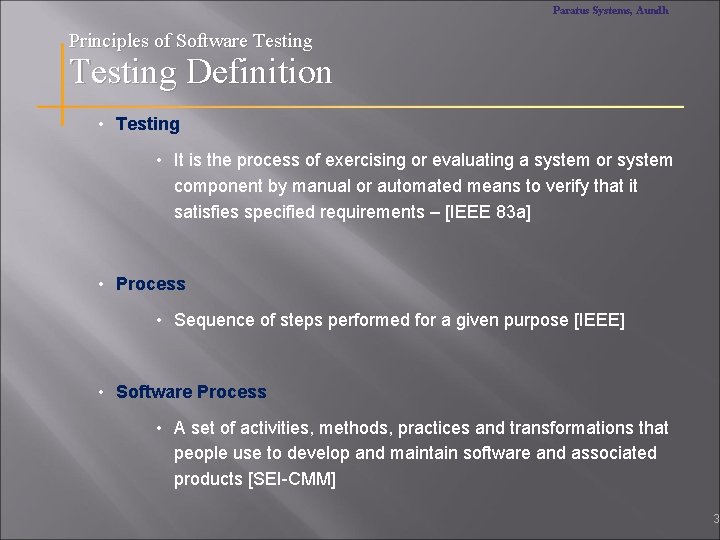 Paratus Systems, Aundh

Principles of Software Testing
Testing Definition

• Testing

• It is the process of exercising or evaluating a system or system component by manual or automated means to verify that it satisfies specified requirements – [IEEE 83a]

• Process

• Sequence of steps performed for a given purpose [IEEE]

• Software Process

• A set of activities, methods, practices and transformations that people use to develop and maintain software and associated products [SEI-CMM]

3